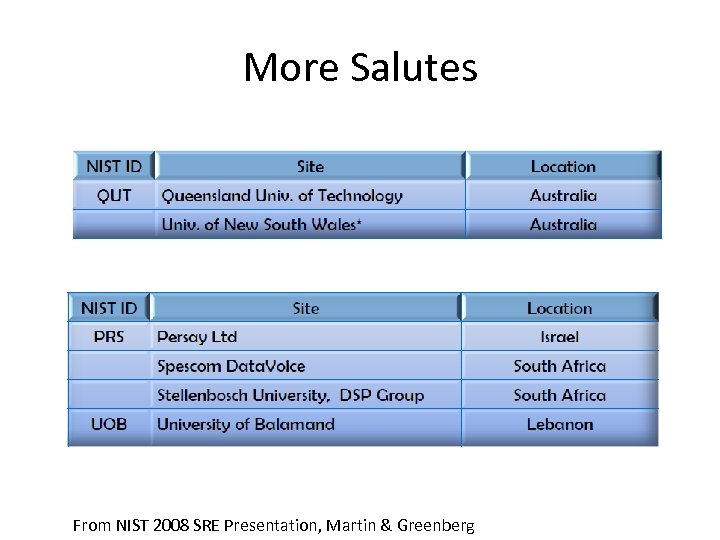 More Salutes

| NIST ID | Site | Location |
|---|---|---|
| QUT | Queensland Univ. of Technology | Australia |
| | Univ. of New South Wales* | Australia |

| NIST ID | Site | Location |
|---|---|---|
| PRS | Persay Ltd | Israel |
| | Spescom DataVoice | South Africa |
| | Stellenbosch University, DSP Group | South Africa |
| UOB | University of Balamand | Lebanon |

From NIST 2008 SRE Presentation, Martin & Greenberg